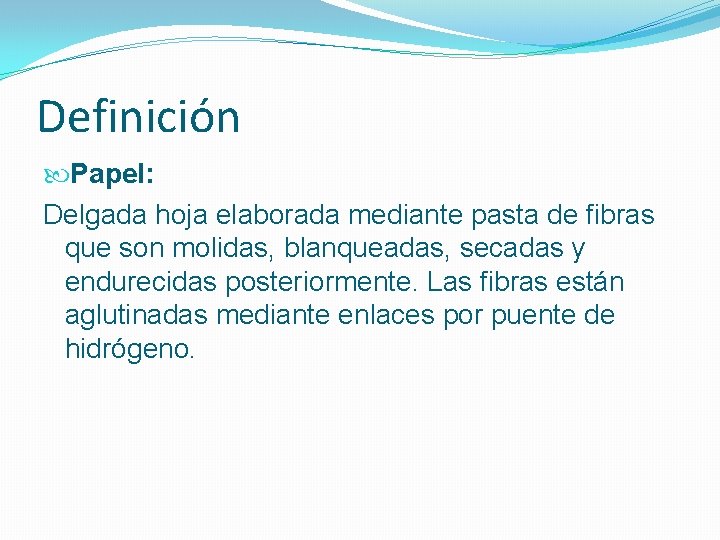 Definición

Papel:

Delgada hoja elaborada mediante pasta de fibras que son molidas, blanqueadas, secadas y endurecidas posteriormente. Las fibras están aglutinadas mediante enlaces por puente de hidrógeno.